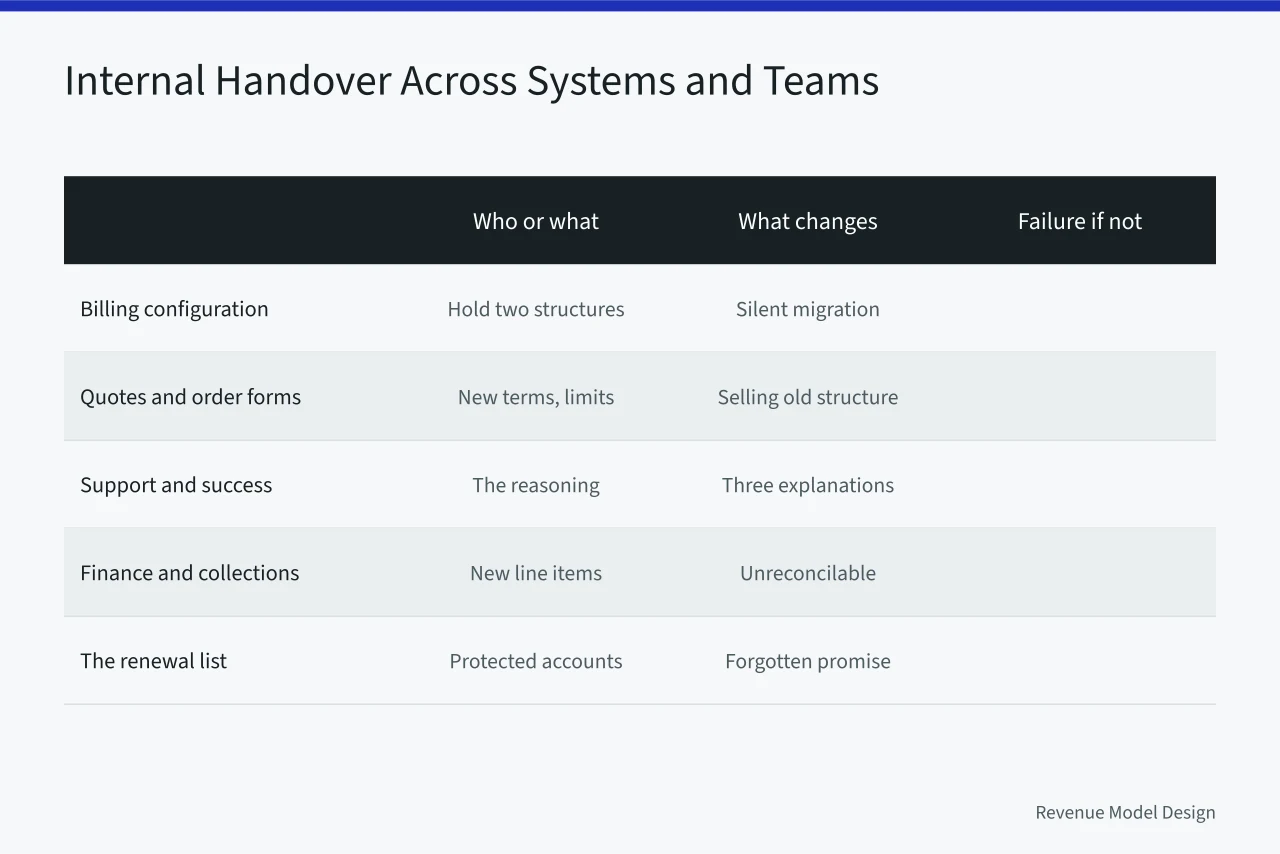 Internal Handover Across Systems and Teams

| | Who or what | What changes | Failure if not |
|---|---|---|---|
| Billing configuration | Hold two structures | Silent migration | |
| Quotes and order forms | New terms, limits | Selling old structure | |
| Support and success | The reasoning | Three explanations | |
| Finance and collections | New line items | Unreconcilable | |
| The renewal list | Protected accounts | Forgotten promise | |

Revenue Model Design